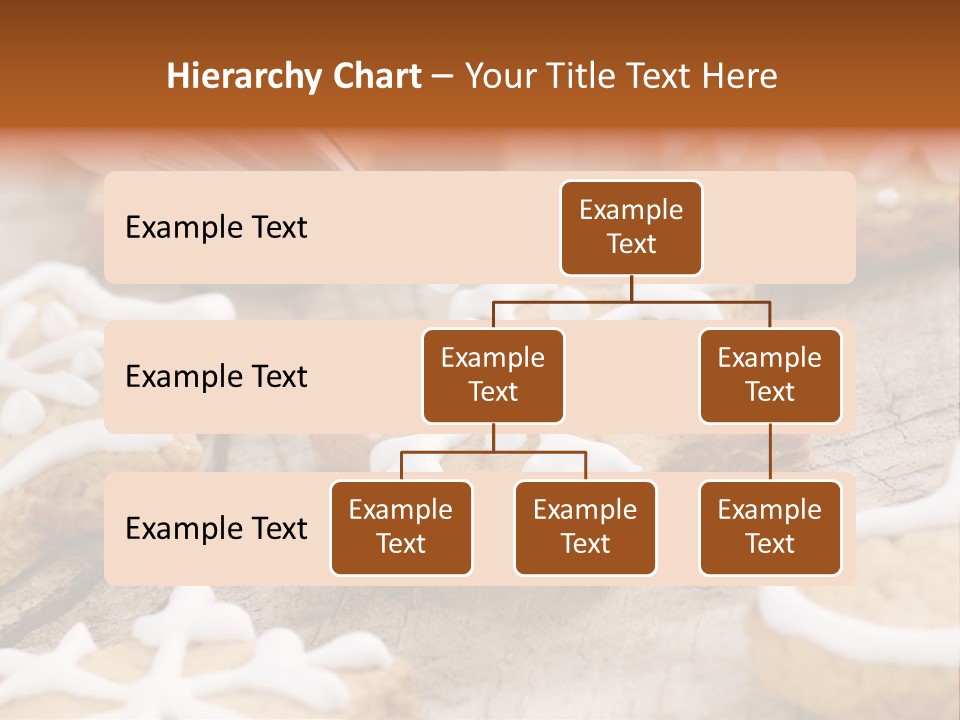 Hierarchy Chart – Your Title Text Here

Example Text

Example Text

Example Text

Example Text

Example Text

Example Text

Example Text

Example Text

Example Text